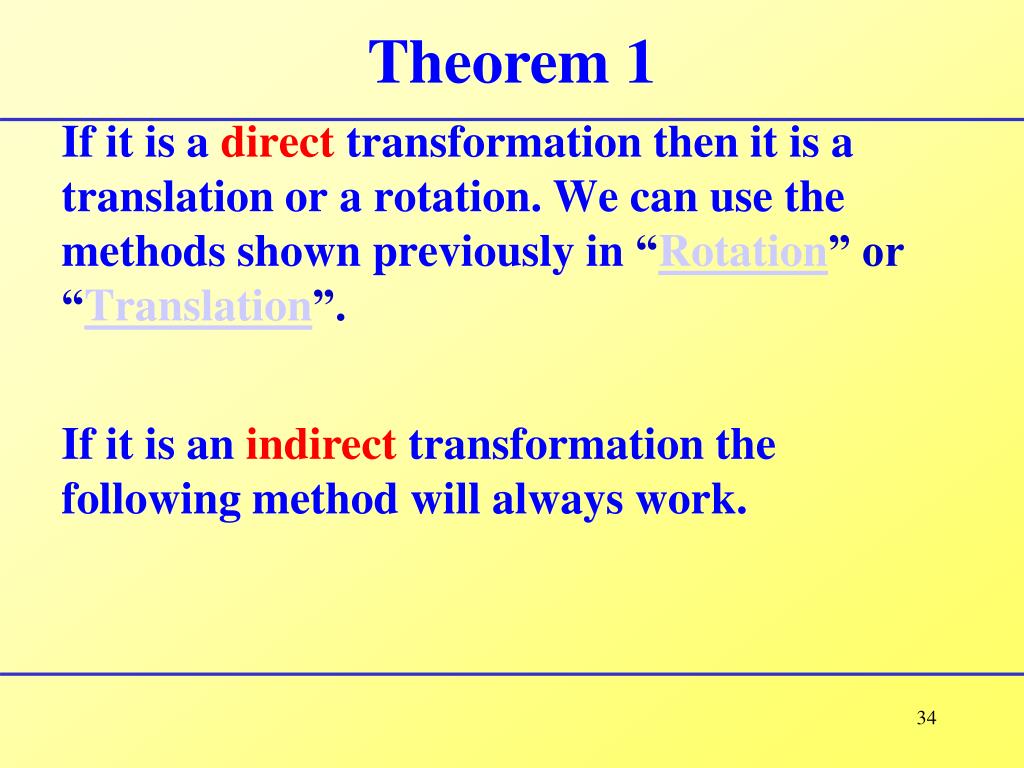 Theorem 1

If it is a direct transformation then it is a translation or a rotation. We can use the methods shown previously in “Rotation” or “Translation”.

If it is an indirect transformation the following method will always work.

34